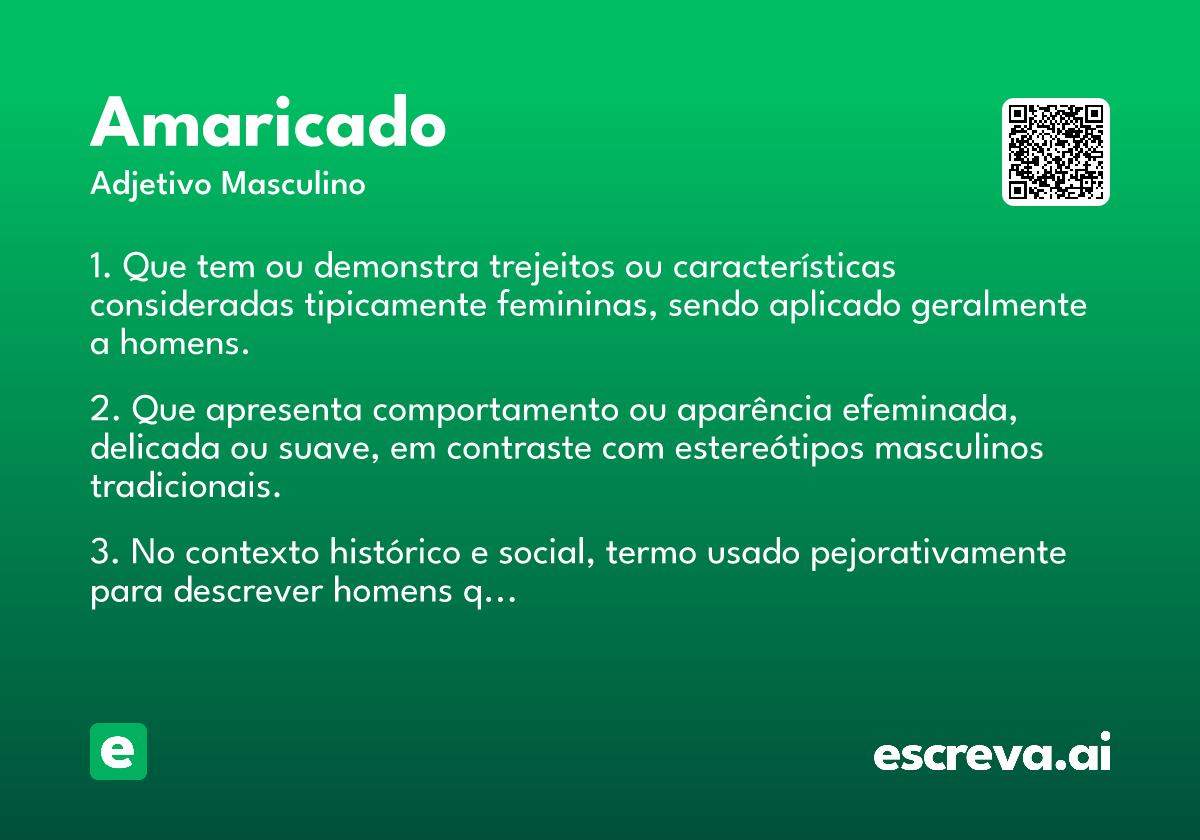 Amaricado
Adjetivo Masculino

1. Que tem ou demonstra trejeitos ou características consideradas tipicamente femininas, sendo aplicado geralmente a homens.

2. Que apresenta comportamento ou aparência efeminada, delicada ou suave, em contraste com estereótipos masculinos tradicionais.

3. No contexto histórico e social, termo usado pejorativamente para descrever homens q...

e

escreva.ai